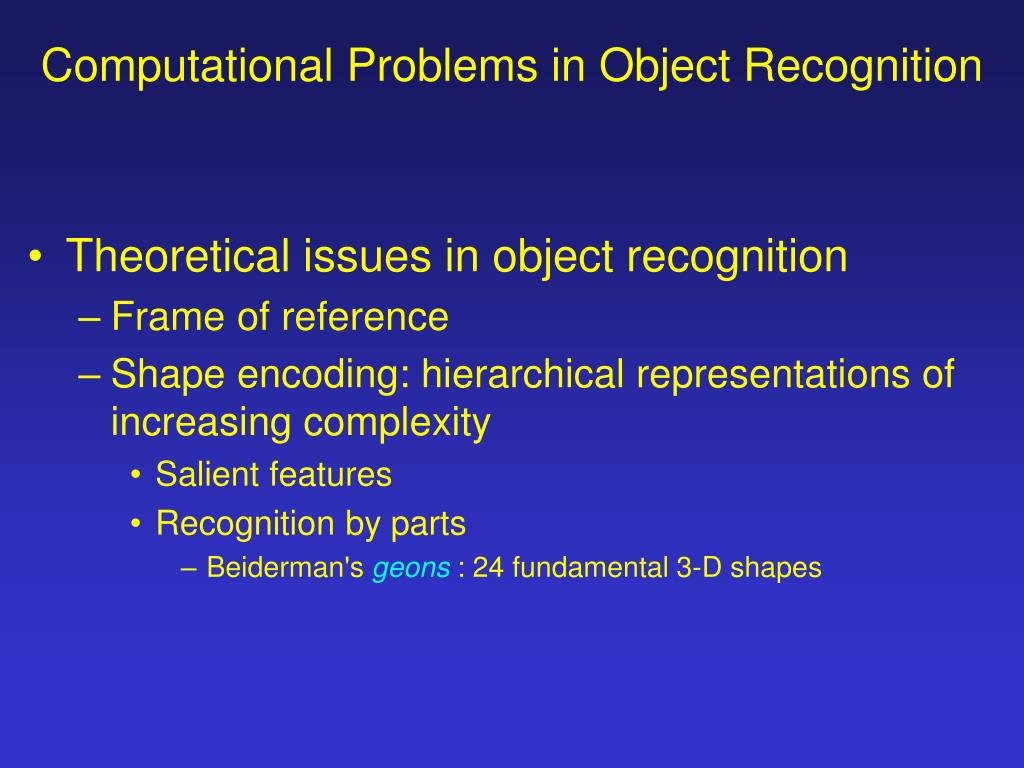 Computational Problems in Object Recognition

• Theoretical issues in object recognition
– Frame of reference
– Shape encoding: hierarchical representations of increasing complexity
• Salient features
• Recognition by parts
– Beiderman's geons : 24 fundamental 3-D shapes